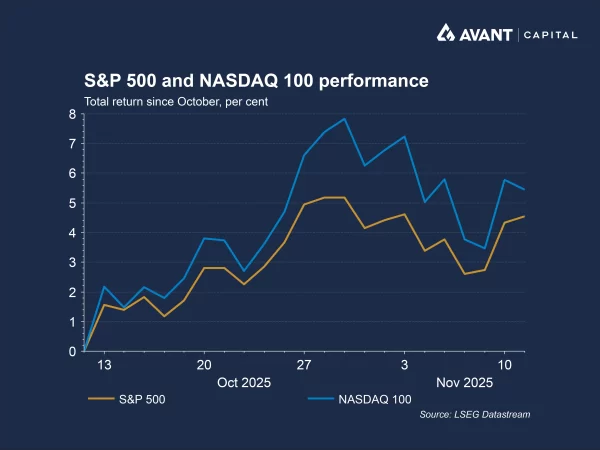 AVANT | CAPITAL

S&P 500 and NASDAQ 100 performance

Total return since October, per cent

8
7
6
5
4
3
2
1
0

13
20
27
3
10

Oct 2025
Nov 2025

S&P 500
NASDAQ 100

Source: LSEG Datastream